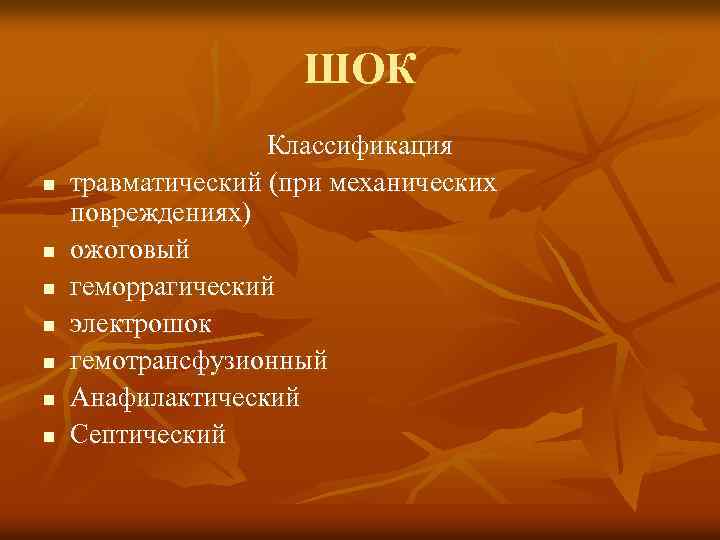 ШОК

Классификация

- травматический (при механических повреждениях)
- ожоговый
- геморрагический
- электрошок
- гемотрансфузионный
- Анафилактический
- Септический